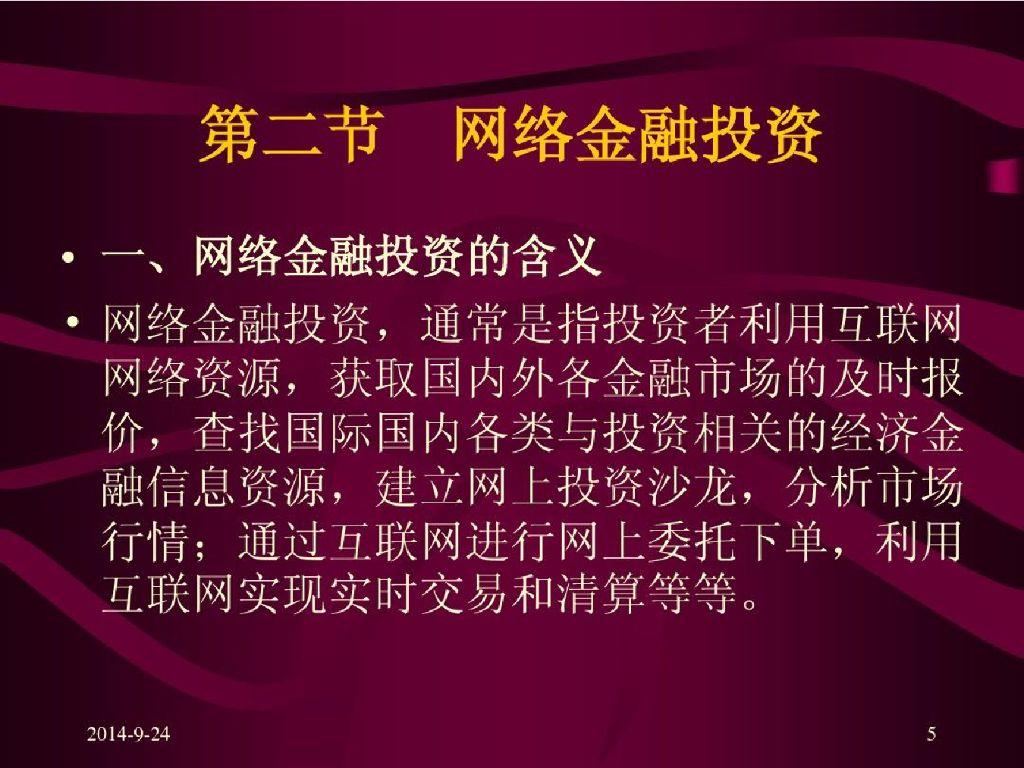 第二节　网络金融投资

• 一、网络金融投资的含义

• 网络金融投资，通常是指投资者利用互联网网络资源，获取国内外各金融市场的及时报价，查找国际国内各类与投资相关的经济金融信息资源，建立网上投资沙龙，分析市场行情；通过互联网进行网上委托下单，利用互联网实现实时交易和清算等等。

2014-9-24

5